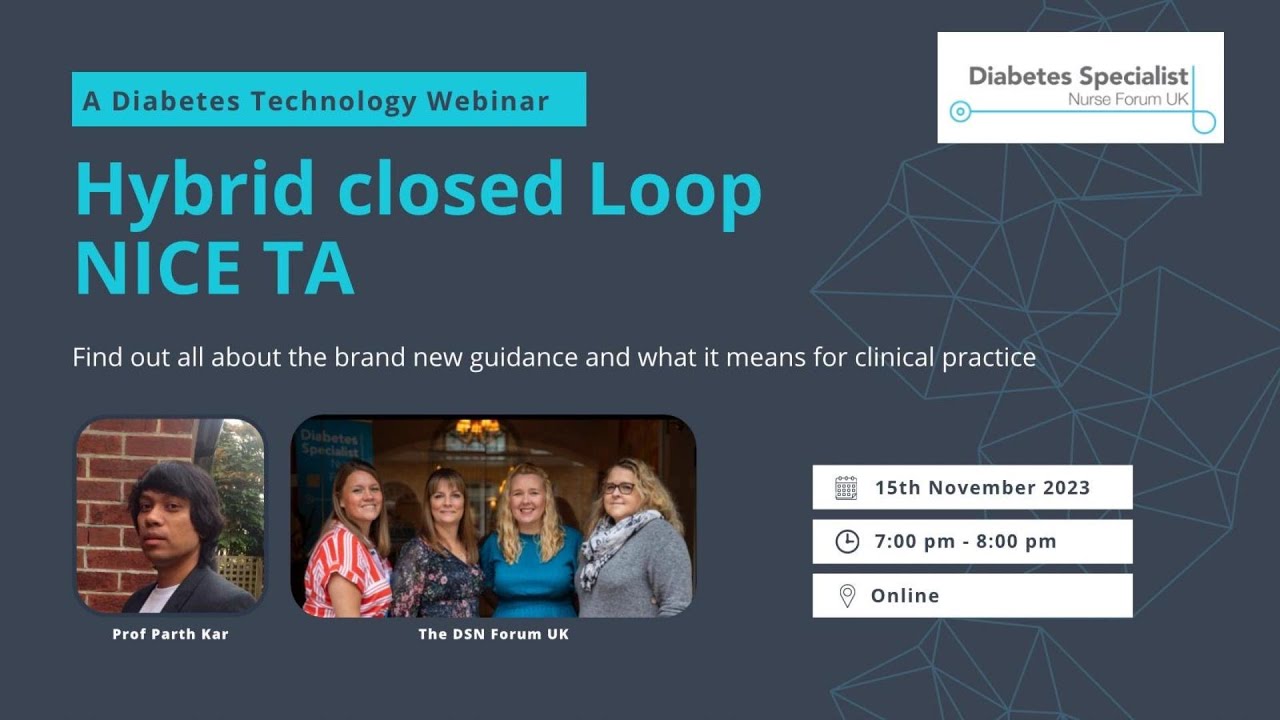 A Diabetes Technology Webinar

Diabetes Specialist
Nurse Forum UK

Hybrid closed Loop NICE TA

Find out all about the brand new guidance and what it means for clinical practice

Diabetes Specialist

Prof Parth Kar

The DSN Forum UK

15th November 2023

7:00 pm - 8:00 pm

Online